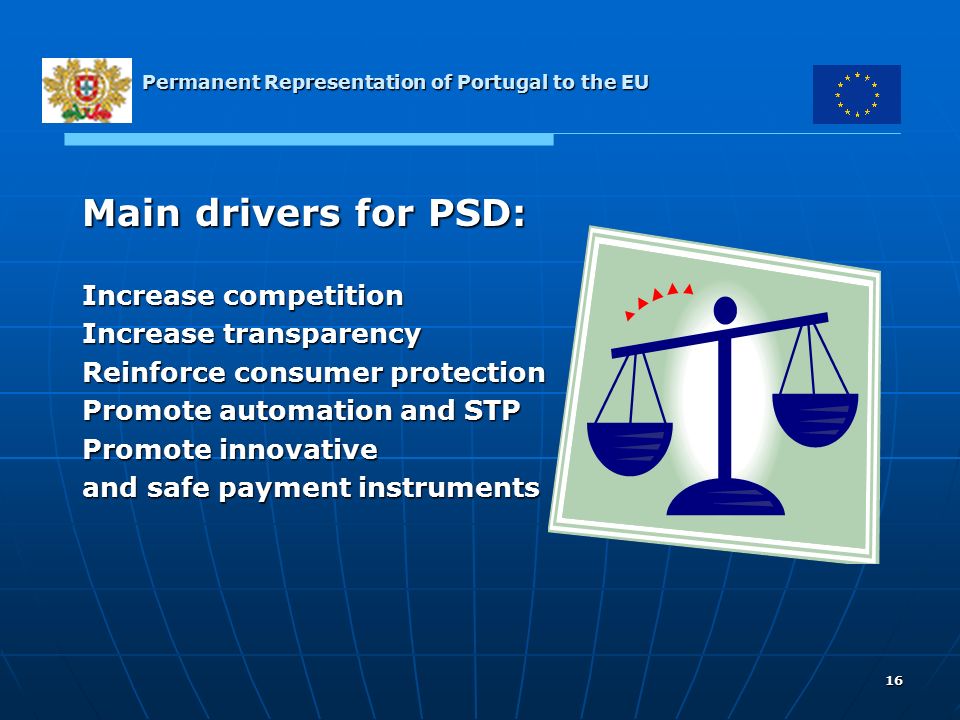 Permanent Representation of Portugal to the EU

Main drivers for PSD:

Increase competition
Increase transparency
Reinforce consumer protection
Promote automation and STP
Promote innovative
and safe payment instruments

16